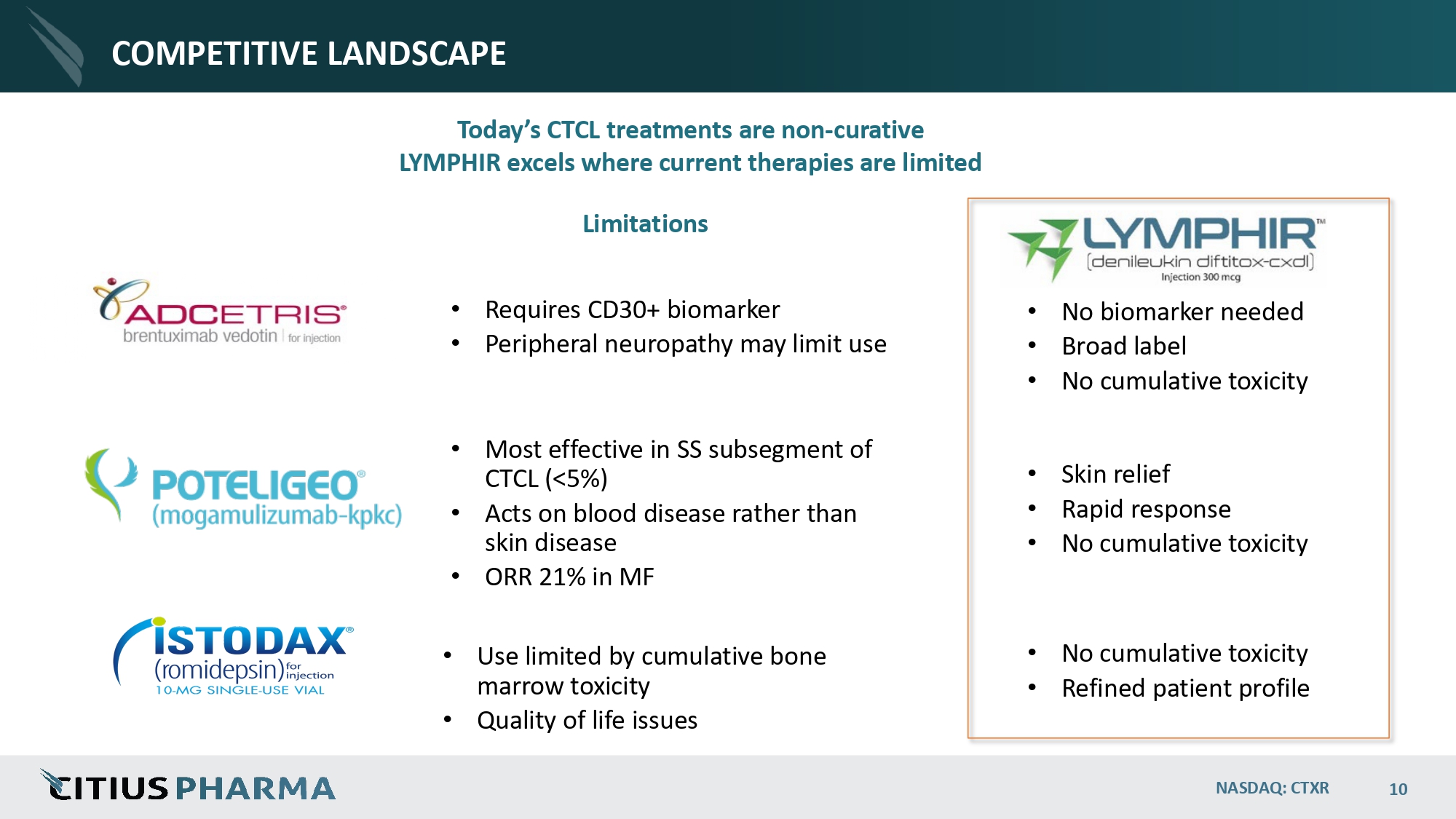 COMPETITIVE LANDSCAPE

Today's CTCL treatments are non-curative
LYMPHIR excels where current therapies are limited

Limitations

ADCETRIS®
brentuximab vedotin | for injection

- Requires CD30+ biomarker
- Peripheral neuropathy may limit use

POTELIGEO®
(mogamulizumab-kpkc)

- Most effective in SS subsegment of CTCL (<5%)
- Acts on blood disease rather than skin disease
- ORR 21% in MF

ISTODAX®
(romidepsin) for injection
10-MG SINGLE-USE VIAL

- Use limited by cumulative bone marrow toxicity
- Quality of life issues

LYMPHIR™
(denileukin diftitox-cxdl)
Injection 300 mcg

- No biomarker needed
- Broad label
- No cumulative toxicity

- Skin relief
- Rapid response
- No cumulative toxicity

- No cumulative toxicity
- Refined patient profile

CITIUS PHARMA

NASDAQ: CTXR

10